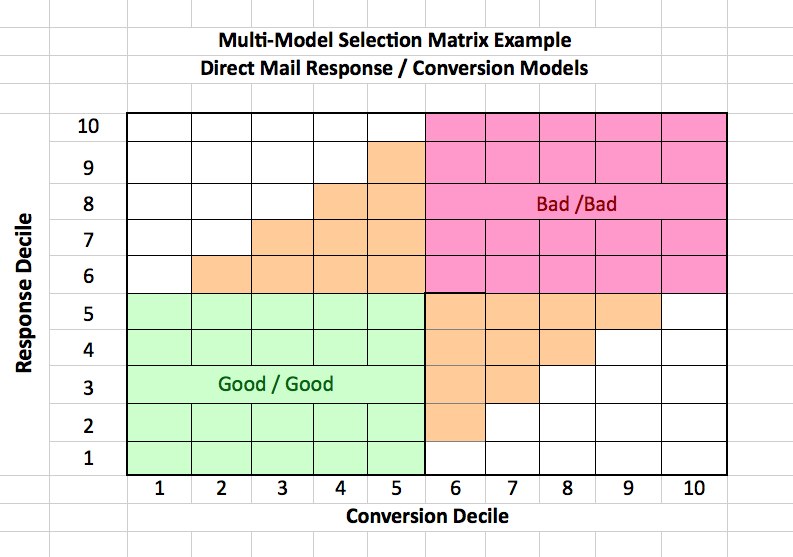 Multi-Model Selection Matrix Example
Direct Mail Response / Conversion Models

Response Decile

10
9
8
7
6
5
4
3
2
1

Bad /Bad

Good / Good

1 2 3 4 5 6 7 8 9 10

Conversion Decile